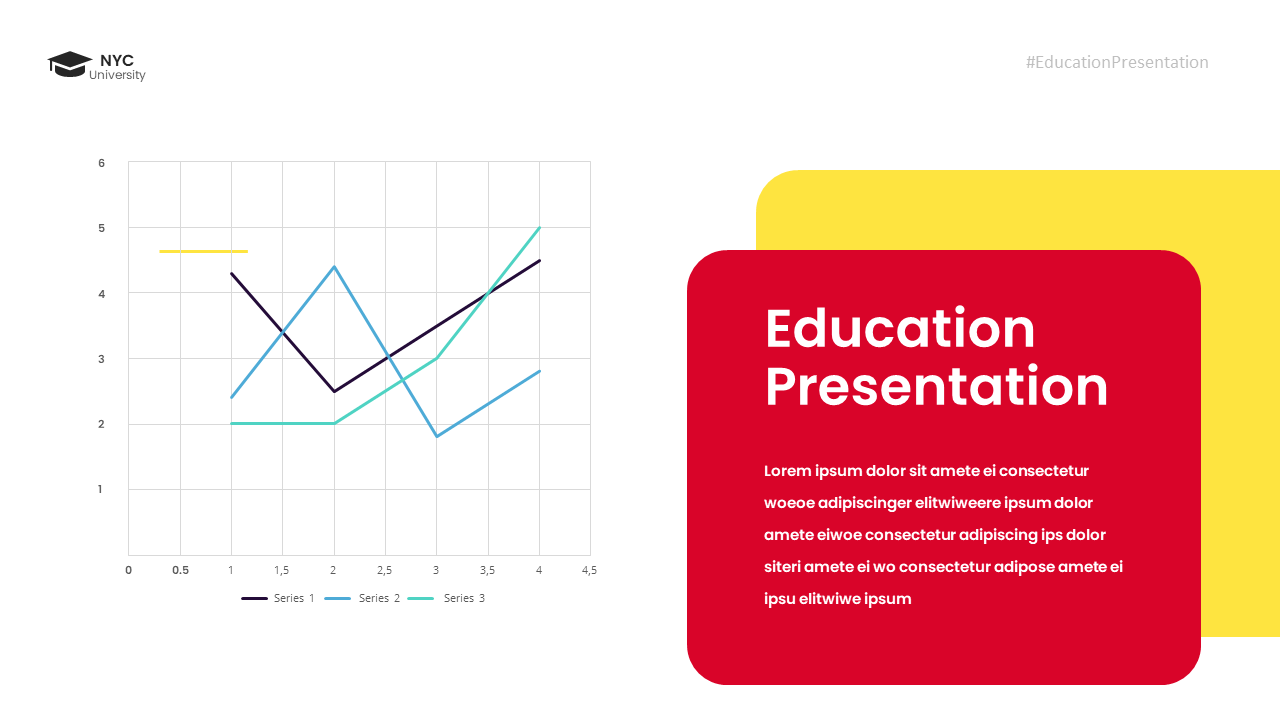 NYC
University

#EducationPresentation

6
5
4
3
2
1
0
0.5
1
1,5
2
2,5
3
3,5
4
4,5

Series 1
Series 2
Series 3

Education Presentation

Lorem ipsum dolor sit amete ei consectetur woeoe adipiscinger elitwiweere ipsum dolor amete eiwoe consectetur adipiscing ips dolor siteri amete ei wo consectetur adipose amete ei ipsu elitwiwe ipsum